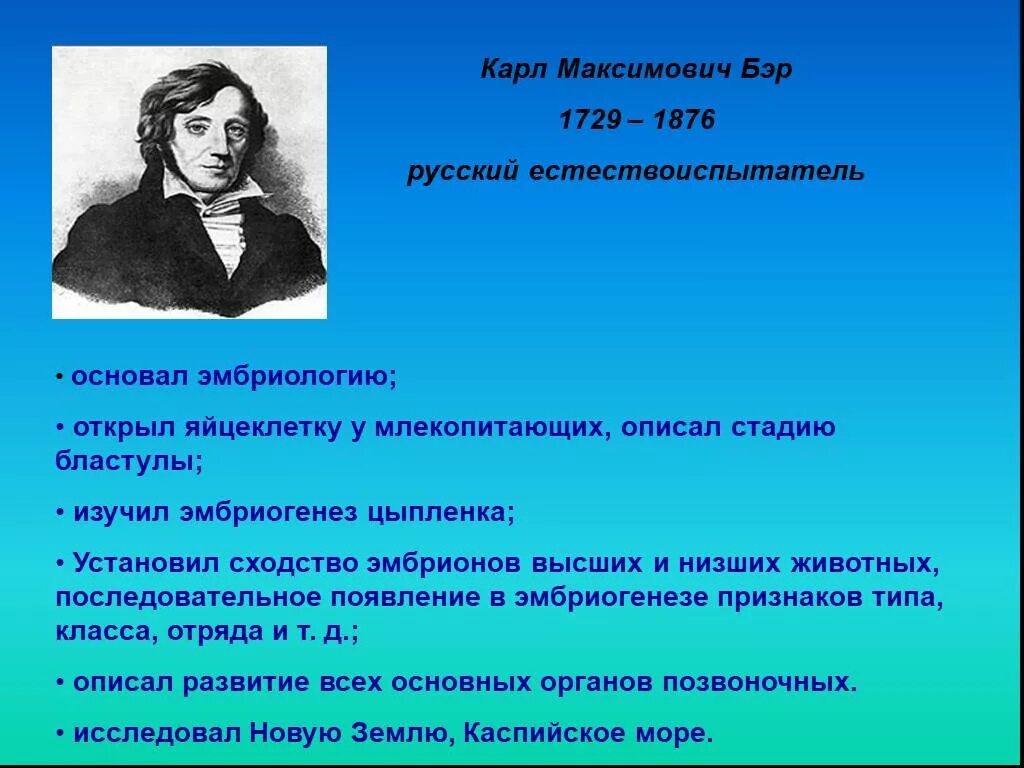 Карл Максимович Бэр

1729 – 1876

русский естествоиспытатель

• основал эмбриологию;

• открыл яйцеклетку у млекопитающих, описал стадию бластулы;

• изучил эмбриогенез цыпленка;

• Установил сходство эмбрионов высших и низших животных, последовательное появление в эмбриогенезе признаков типа, класса, отряда и т. д.;

• описал развитие всех основных органов позвоночных.

• исследовал Новую Землю, Каспийское море.